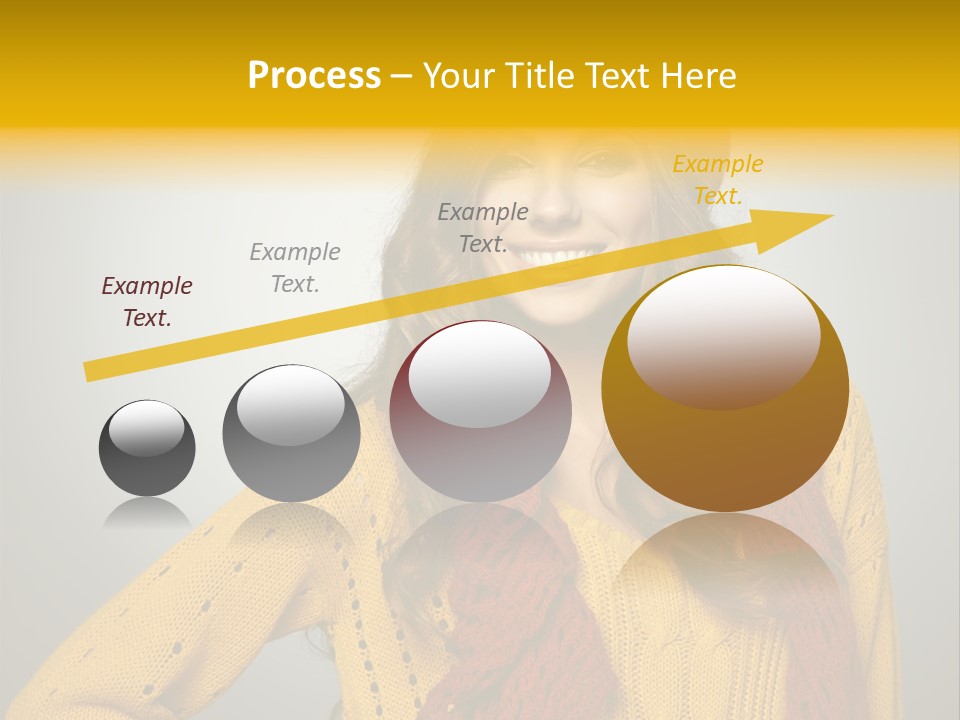 Process – Your Title Text Here

Example Text.

Example Text.

Example Text.

Example Text.